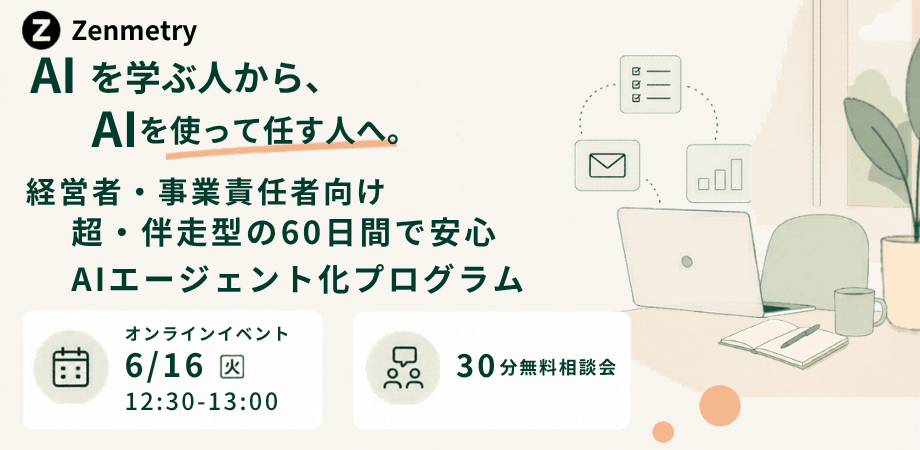 Zenmetry

AI を学ぶ人から、
AIを使って任す人へ。

経営者・事業責任者向け
超・伴走型の60日間で安心
AIエージェント化プログラム

オンラインイベント
6/16 火
12:30-13:00

30分無料相談会